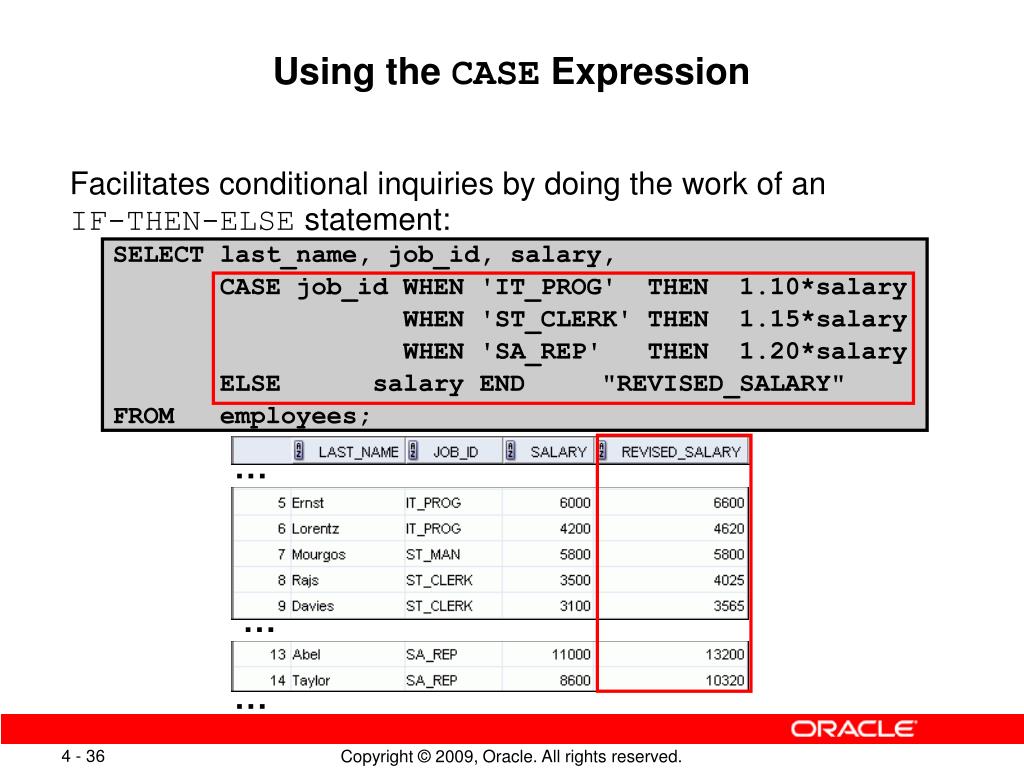 Using the CASE Expression

Facilitates conditional inquiries by doing the work of an IF-THEN-ELSE statement:

SELECT last_name, job_id, salary,
       CASE job_id WHEN 'IT_PROG'  THEN  1.10*salary
                   WHEN 'ST_CLERK' THEN  1.15*salary
                   WHEN 'SA_REP'   THEN  1.20*salary
       ELSE      salary END     "REVISED_SALARY"
FROM   employees;

| | LAST_NAME | JOB_ID | SALARY | REVISED_SALARY |
|---|---|---|---|---|
| ... | | | | |
| 5 | Ernst | IT_PROG | 6000 | 6600 |
| 6 | Lorentz | IT_PROG | 4200 | 4620 |
| 7 | Mourgos | ST_MAN | 5800 | 5800 |
| 8 | Rajs | ST_CLERK | 3500 | 4025 |
| 9 | Davies | ST_CLERK | 3100 | 3565 |
| ... | | | | |
| 13 | Abel | SA_REP | 11000 | 13200 |
| 14 | Taylor | SA_REP | 8600 | 10320 |
| ... | | | | |

ORACLE

4 - 36

Copyright © 2009, Oracle. All rights reserved.